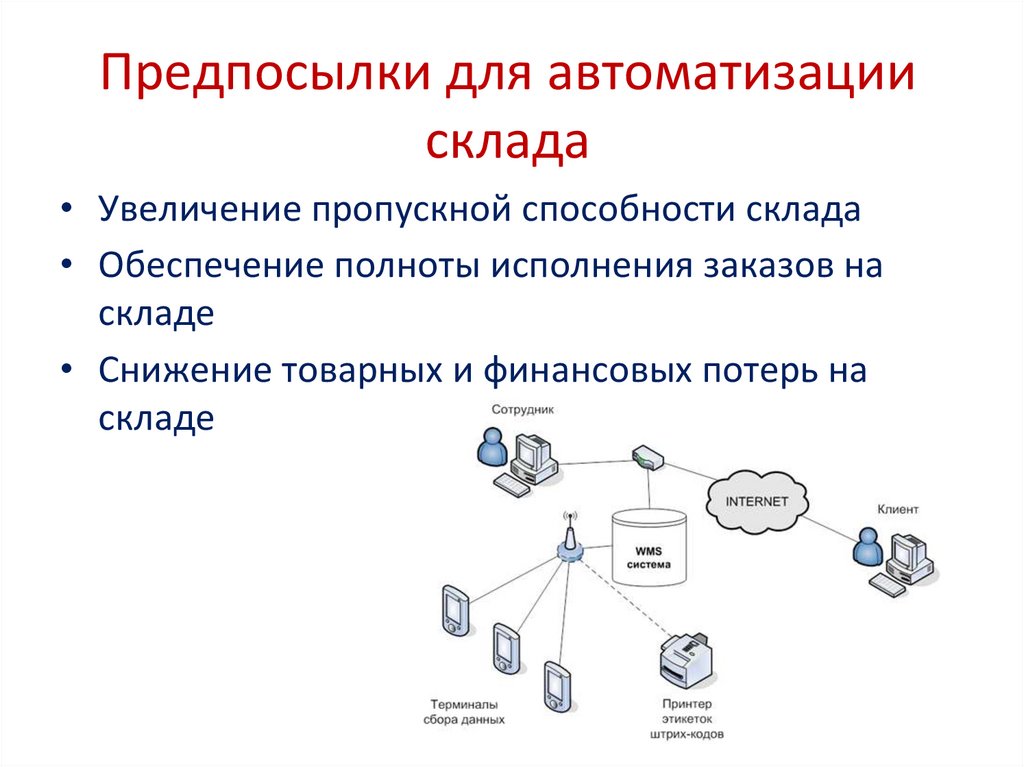 Предпосылки для автоматизации склада

• Увеличение пропускной способности склада
• Обеспечение полноты исполнения заказов на складе
• Снижение товарных и финансовых потерь на складе

Сотрудник
INTERNET
Клиент
WMS система
Терминалы сбора данных
Принтер этикеток штрих-кодов